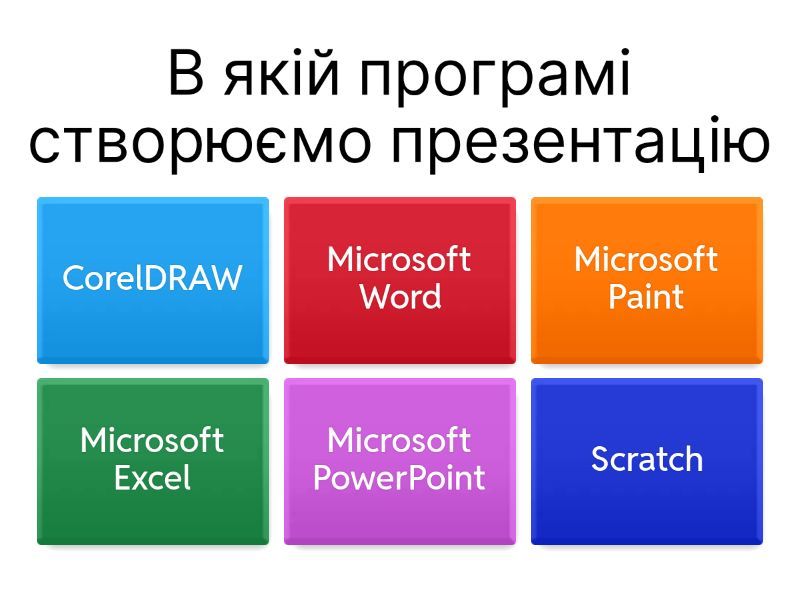 В якій програмі створюємо презентацію

CorelDRAW

Microsoft Word

Microsoft Paint

Microsoft Excel

Microsoft PowerPoint

Scratch